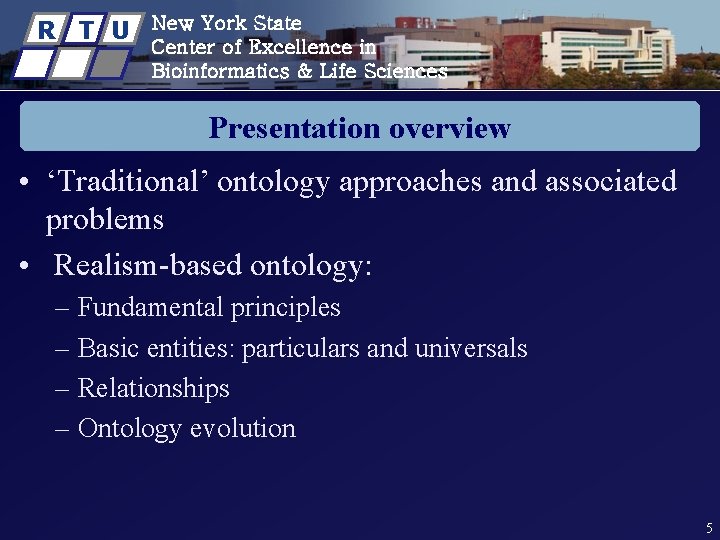 R T U

New York State
Center of Excellence in
Bioinformatics & Life Sciences

Presentation overview

• ‘Traditional’ ontology approaches and associated problems

• Realism-based ontology:
– Fundamental principles
– Basic entities: particulars and universals
– Relationships
– Ontology evolution

5